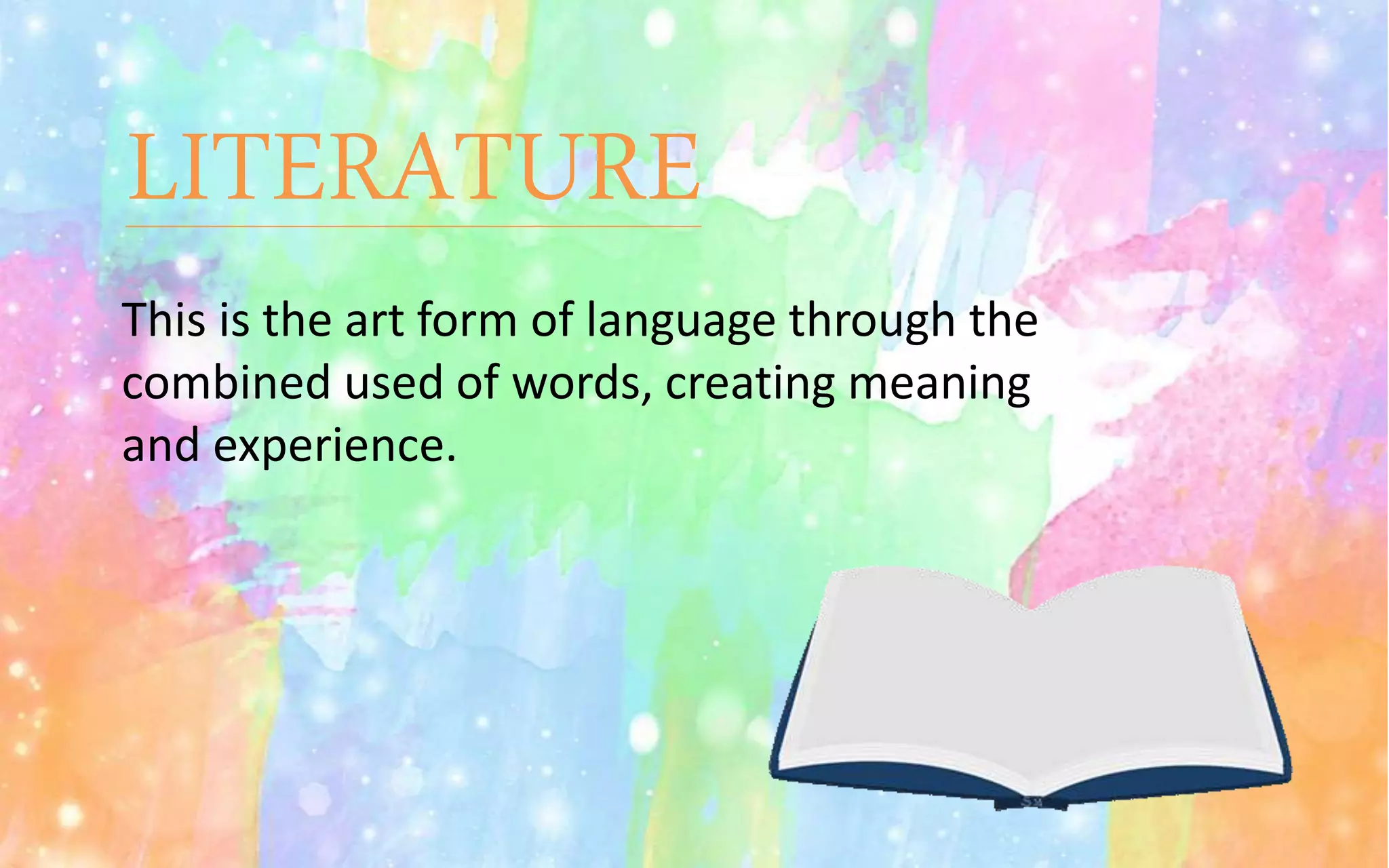 LITERATURE

This is the art form of language through the combined used of words, creating meaning and experience.